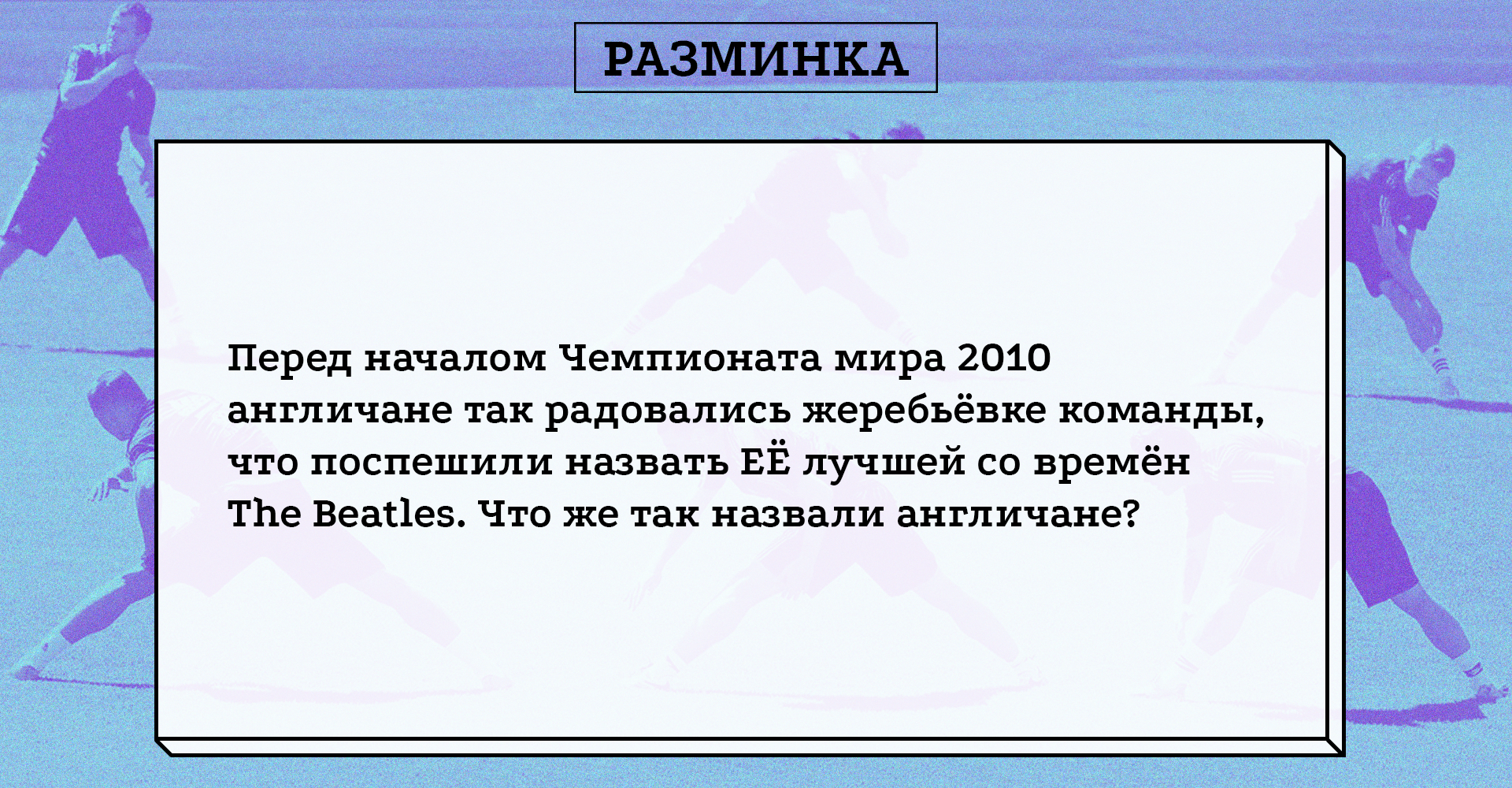 РАЗМИНКА

Перед началом Чемпионата мира 2010 англичане так радовались жеребьёвке команды, что поспешили назвать ЕЁ лучшей со времён The Beatles. Что же так назвали англичане?